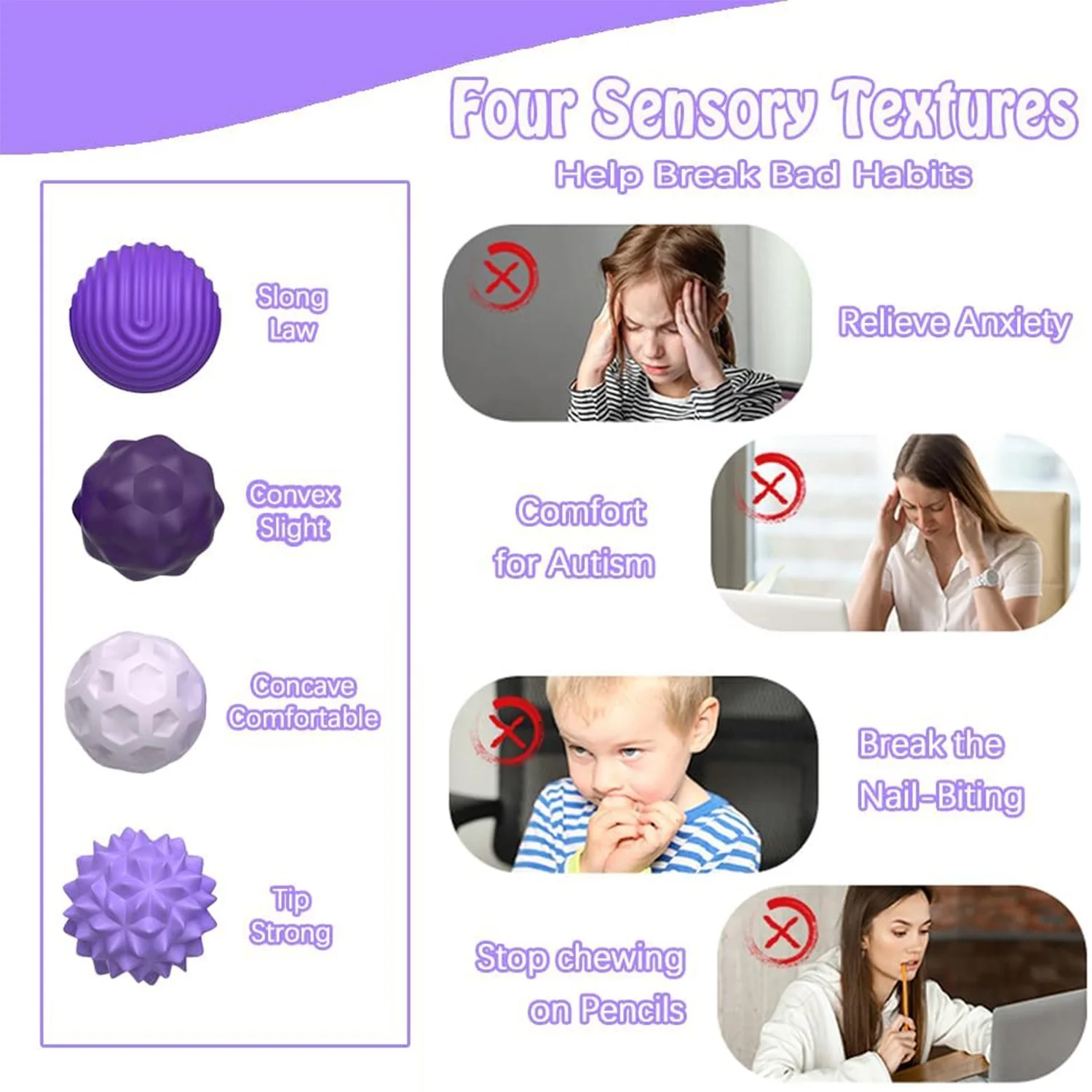 Four Sensory Textures

Help Break Bad Habits

Slong Law

Convex Slight

Concave Comfortable

Tip Strong

Relieve Anxiety

Comfort for Autism

Break the Nail-Biting

Stop chewing on Pencils